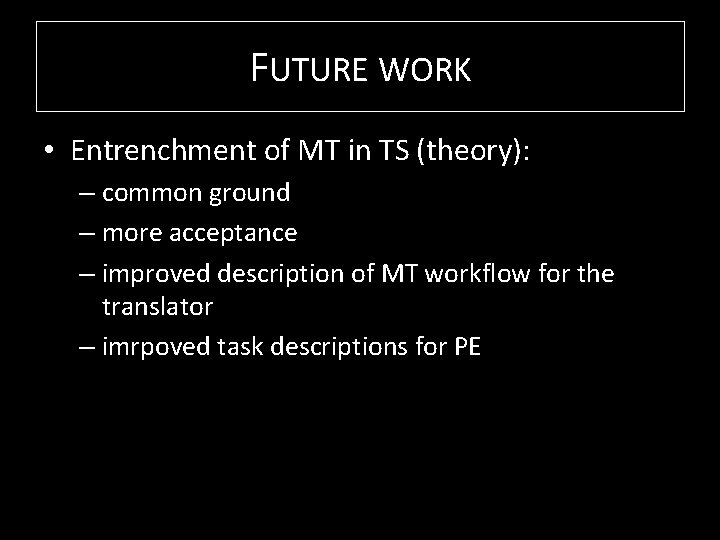 FUTURE WORK

• Entrenchment of MT in TS (theory):
– common ground
– more acceptance
– improved description of MT workflow for the translator
– imrpoved task descriptions for PE